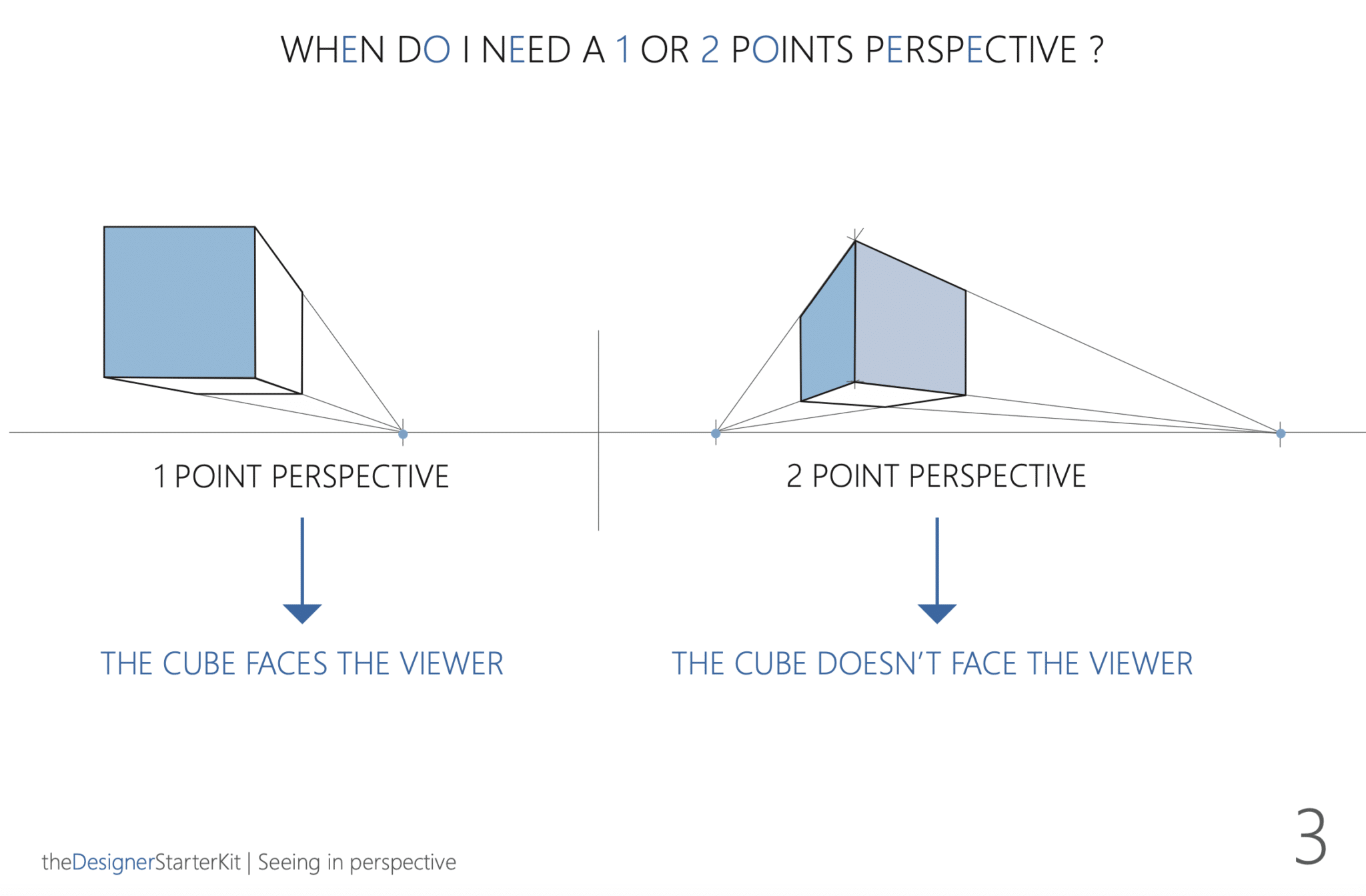 WHEN DO I NEED A 1 OR 2 POINTS PERSPECTIVE ?

1 POINT PERSPECTIVE

THE CUBE FACES THE VIEWER

2 POINT PERSPECTIVE

THE CUBE DOESN'T FACE THE VIEWER

theDesignerStarterKit | Seeing in perspective

3